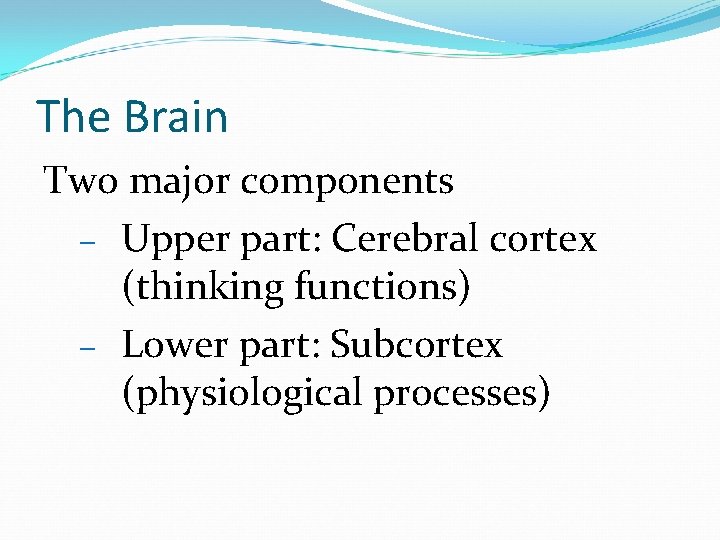 The Brain

Two major components

– Upper part: Cerebral cortex (thinking functions)

– Lower part: Subcortex (physiological processes)